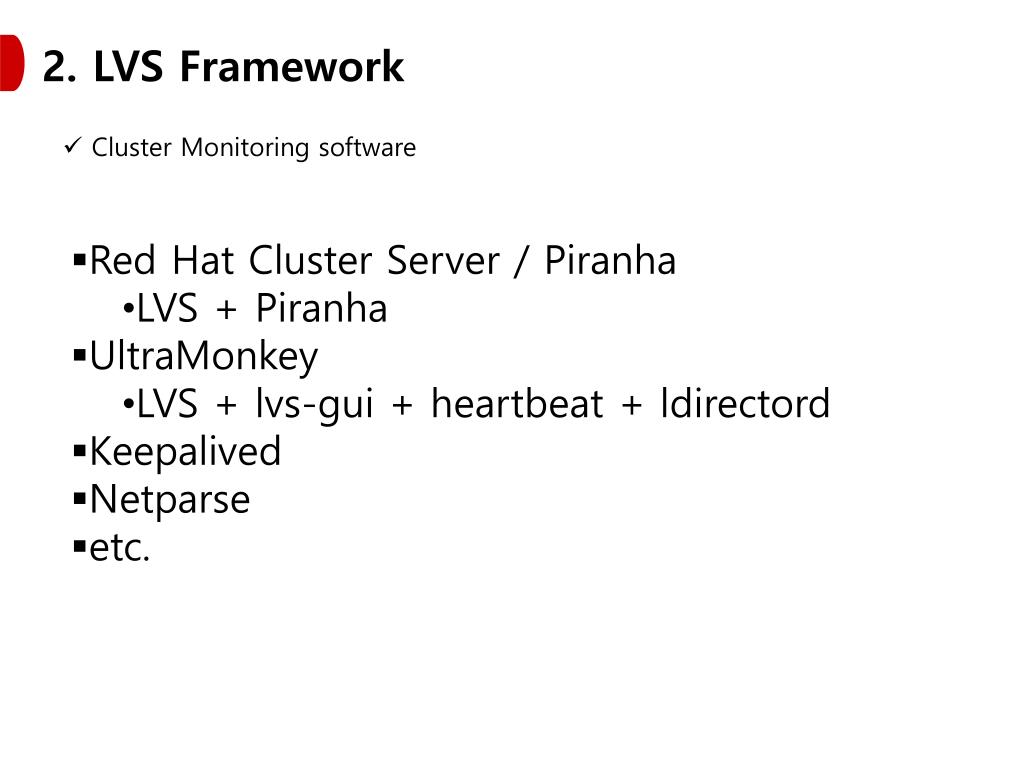 2. LVS Framework

✓ Cluster Monitoring software

▪Red Hat Cluster Server / Piranha
•LVS + Piranha
▪UltraMonkey
•LVS + lvs-gui + heartbeat + ldirectord
▪Keepalived
▪Netparse
▪etc.